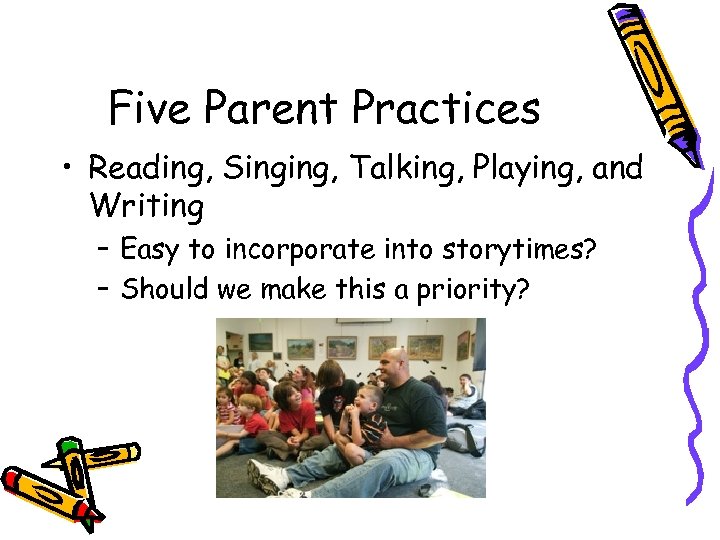 Five Parent Practices

• Reading, Singing, Talking, Playing, and Writing
  – Easy to incorporate into storytimes?
  – Should we make this a priority?